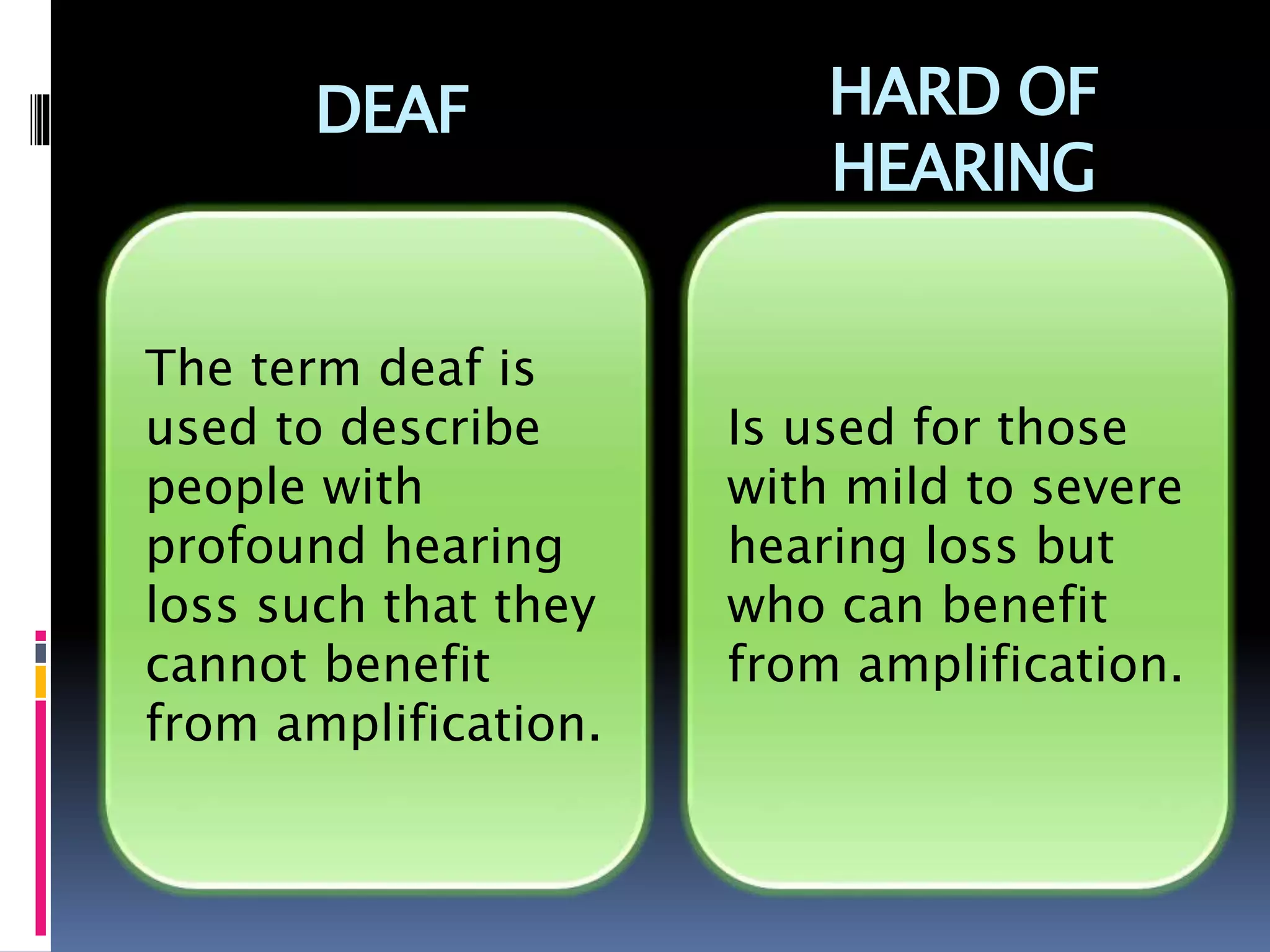 DEAF

The term deaf is used to describe people with profound hearing loss such that they cannot benefit from amplification.

HARD OF HEARING

Is used for those with mild to severe hearing loss but who can benefit from amplification.